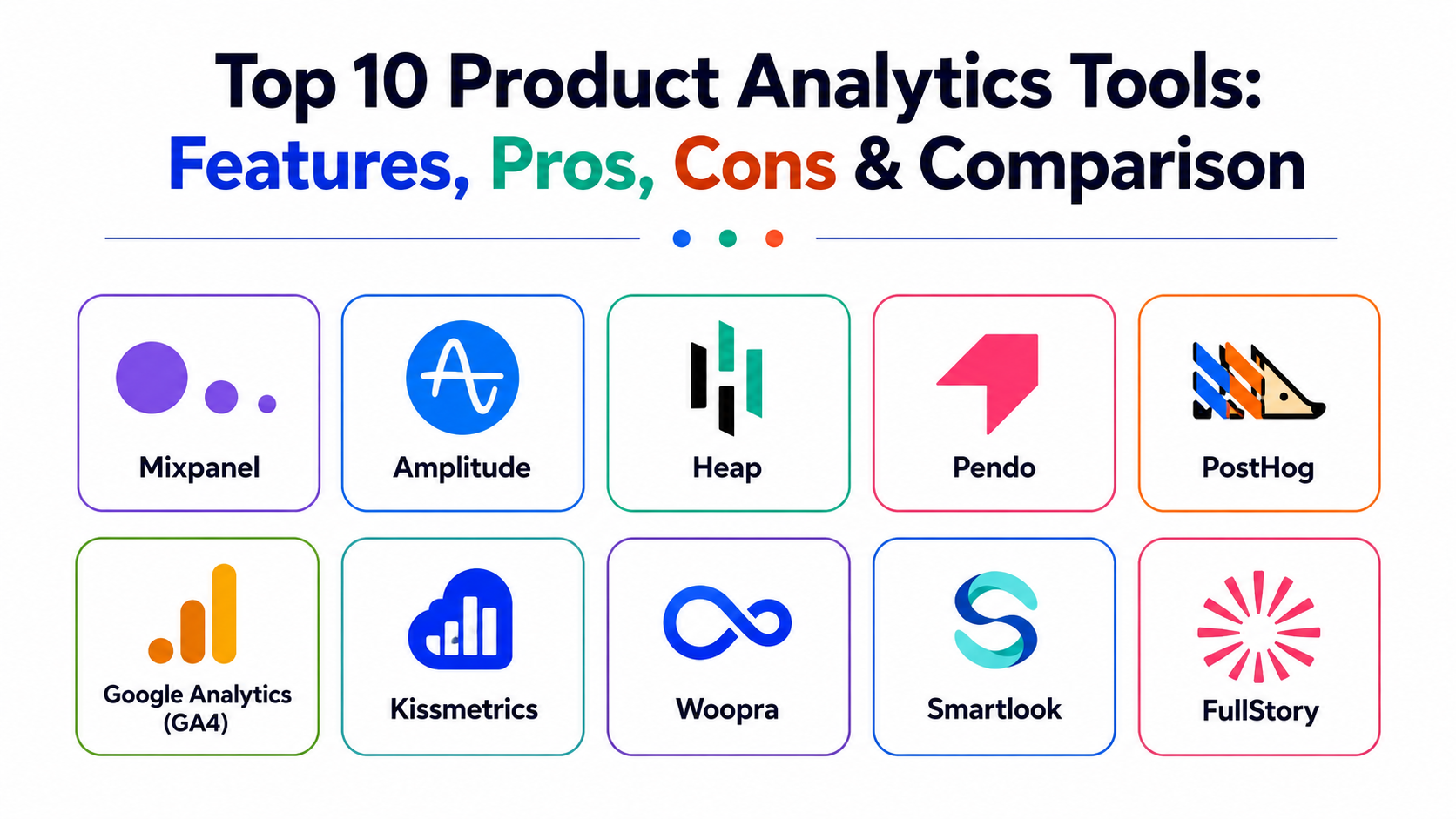 Top 10 Product Analytics Tools:
Features, Pros, Cons & Comparison

Mixpanel

Amplitude

Heap

Pendo

PostHog

Google Analytics (GA4)

Kissmetrics

Woopra

Smartlook

FullStory